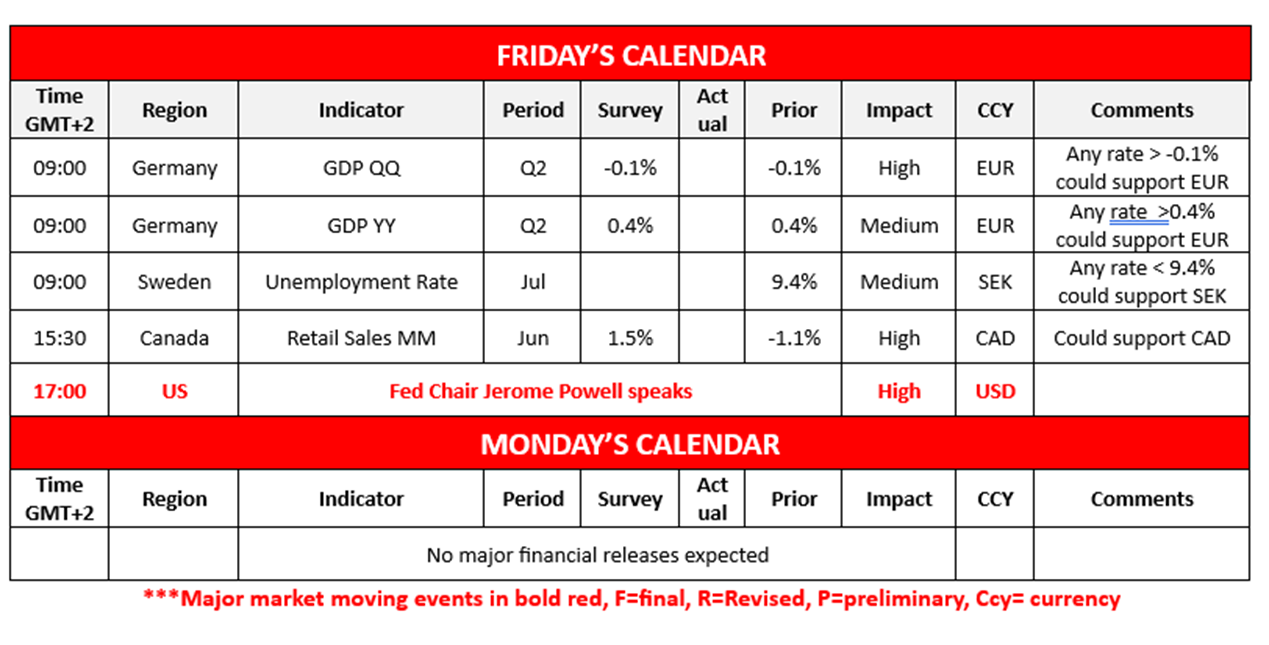 FRIDAY'S CALENDAR

| Time GMT+2 | Region | Indicator | Period | Survey | Actual | Prior | Impact | CCY | Comments |
|---|---|---|---|---|---|---|---|---|---|
| 09:00 | Germany | GDP QQ | Q2 | -0.1% | | -0.1% | High | EUR | Any rate > -0.1% could support EUR |
| 09:00 | Germany | GDP YY | Q2 | 0.4% | | 0.4% | Medium | EUR | Any rate >0.4% could support EUR |
| 09:00 | Sweden | Unemployment Rate | Jul | | | 9.4% | Medium | SEK | Any rate < 9.4% could support SEK |
| 15:30 | Canada | Retail Sales MM | Jun | 1.5% | | -1.1% | High | CAD | Could support CAD |
| 17:00 | US | Fed Chair Jerome Powell speaks | | | | | High | USD | |

MONDAY'S CALENDAR

| Time GMT+2 | Region | Indicator | Period | Survey | Actual | Prior | Impact | CCY | Comments |
|---|---|---|---|---|---|---|---|---|---|
| | | No major financial releases expected | | | | | | | |

***Major market moving events in bold red, F=final, R=Revised, P=preliminary, Ccy= currency